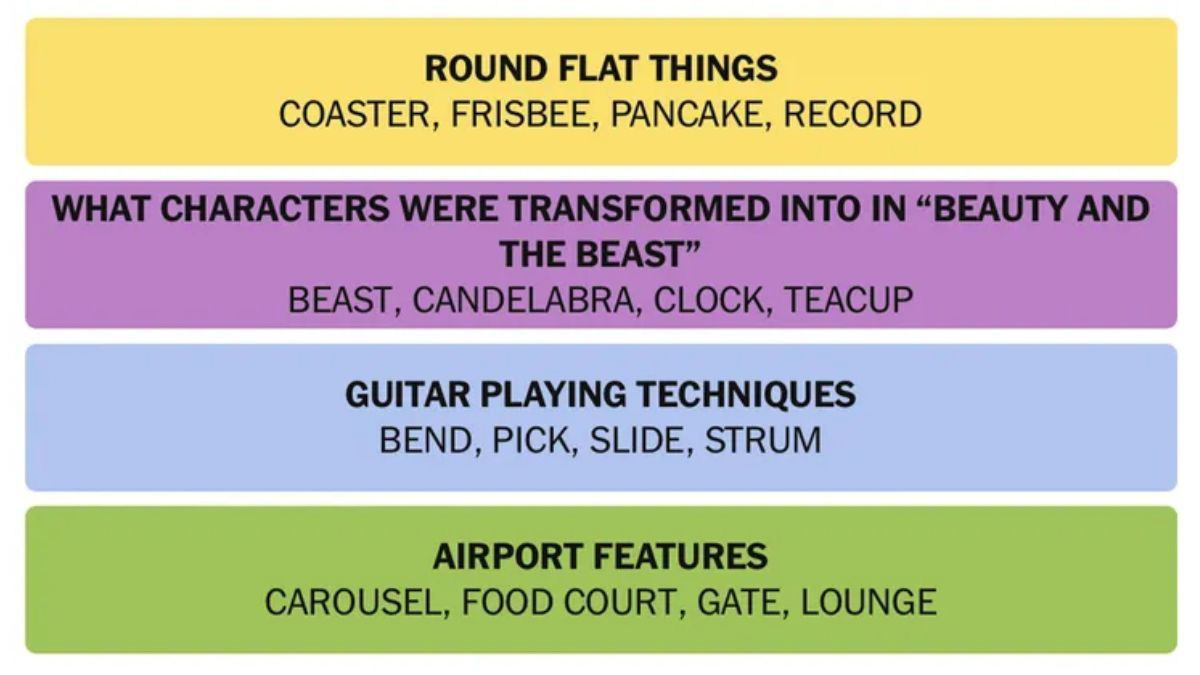 ROUND FLAT THINGS
COASTER, FRISBEE, PANCAKE, RECORD

WHAT CHARACTERS WERE TRANSFORMED INTO IN “BEAUTY AND THE BEAST”
BEAST, CANDELABRA, CLOCK, TEACUP

GUITAR PLAYING TECHNIQUES
BEND, PICK, SLIDE, STRUM

AIRPORT FEATURES
CAROUSEL, FOOD COURT, GATE, LOUNGE